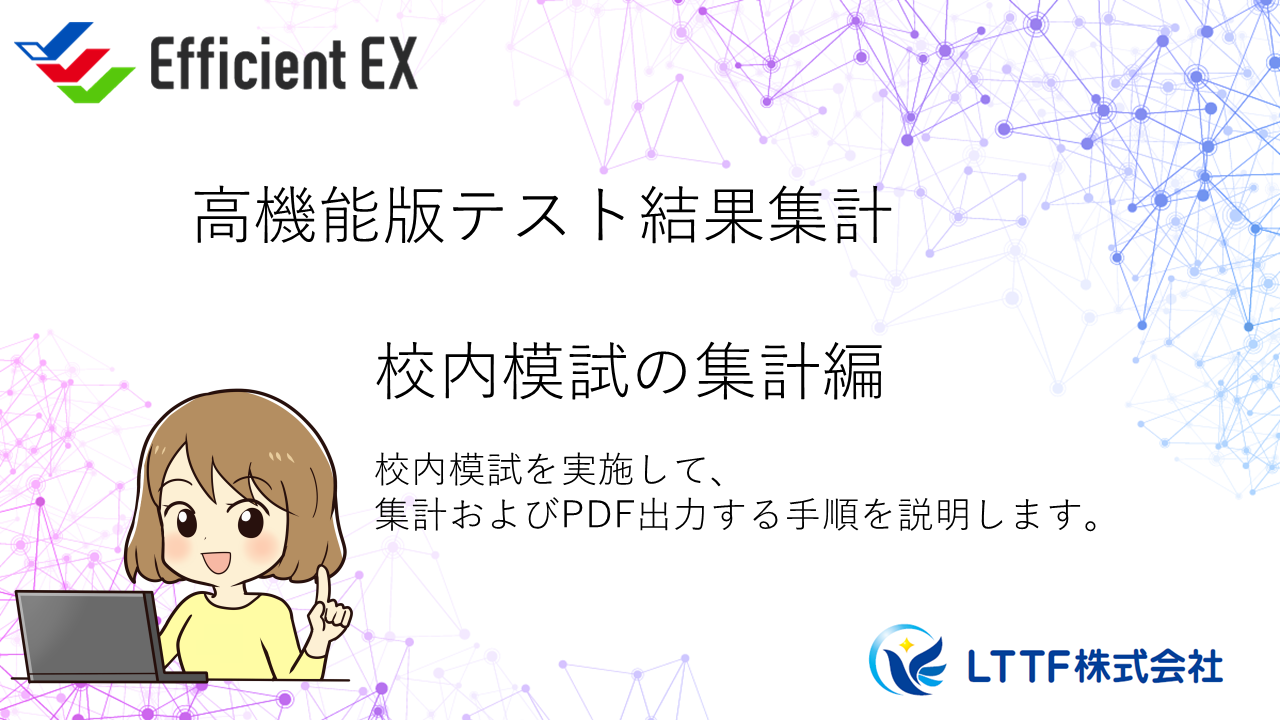 Efficient EX

高機能版テスト結果集計

校内模試の集計編

校内模試を実施して、
集計およびPDF出力する手順を説明します。

LTTF株式会社